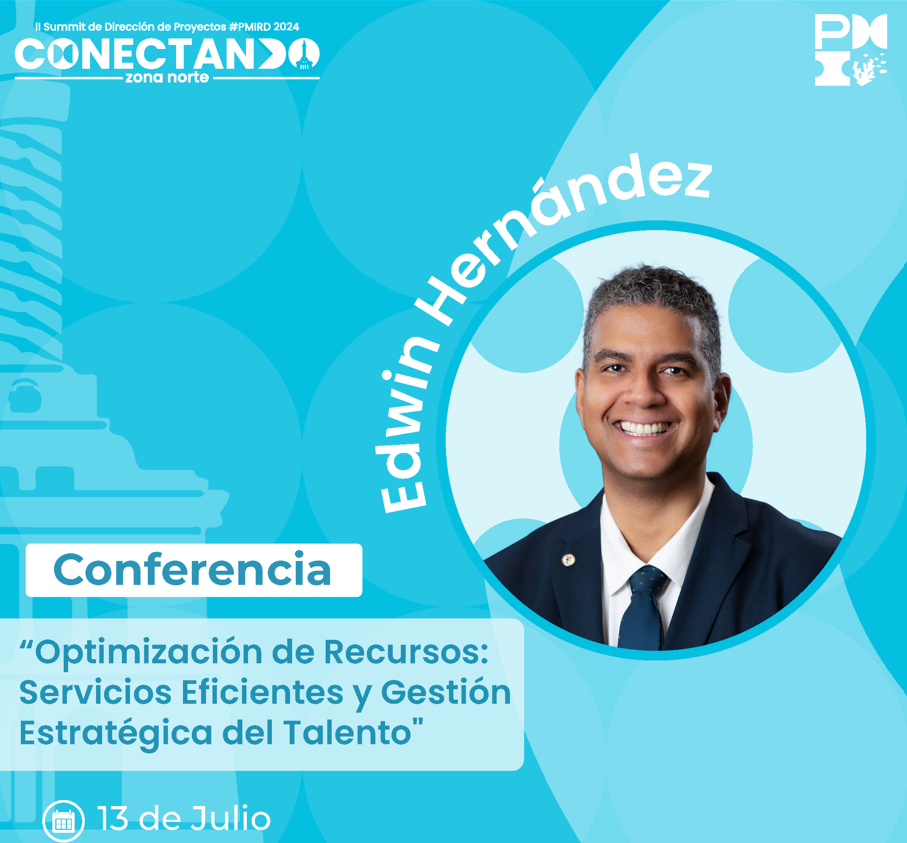 II Summit de Dirección de Proyectos #PMIRD 2024
CONECTANDO
zona norte

PMI

Edwin Hernández

Conferencia

“Optimización de Recursos: Servicios Eficientes y Gestión Estratégica del Talento"

13 de Julio